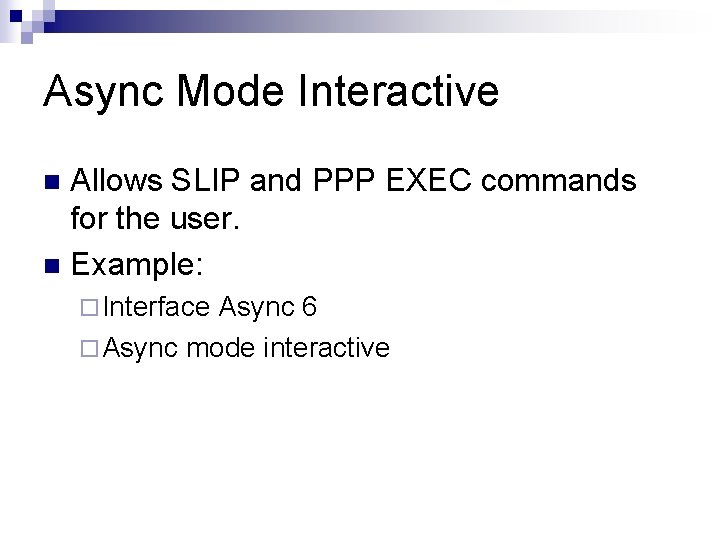 Async Mode Interactive

Allows SLIP and PPP EXEC commands for the user.

Example:

Interface Async 6

Async mode interactive